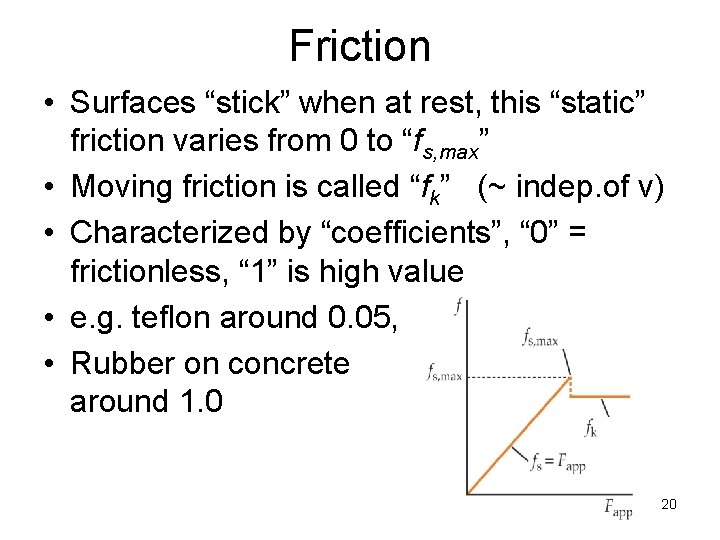 Friction

• Surfaces “stick” when at rest, this “static” friction varies from 0 to “$f_{s,max}$”
• Moving friction is called “$f_k$” (~ indep.of v)
• Characterized by “coefficients”, “0” = frictionless, “1” is high value
• e.g. teflon around 0.05,
• Rubber on concrete around 1.0

$f$
$f_{s,max}$
$f_{s,max}$
$f_k$
$f_s = F_{app}$
$F_{app}$

20